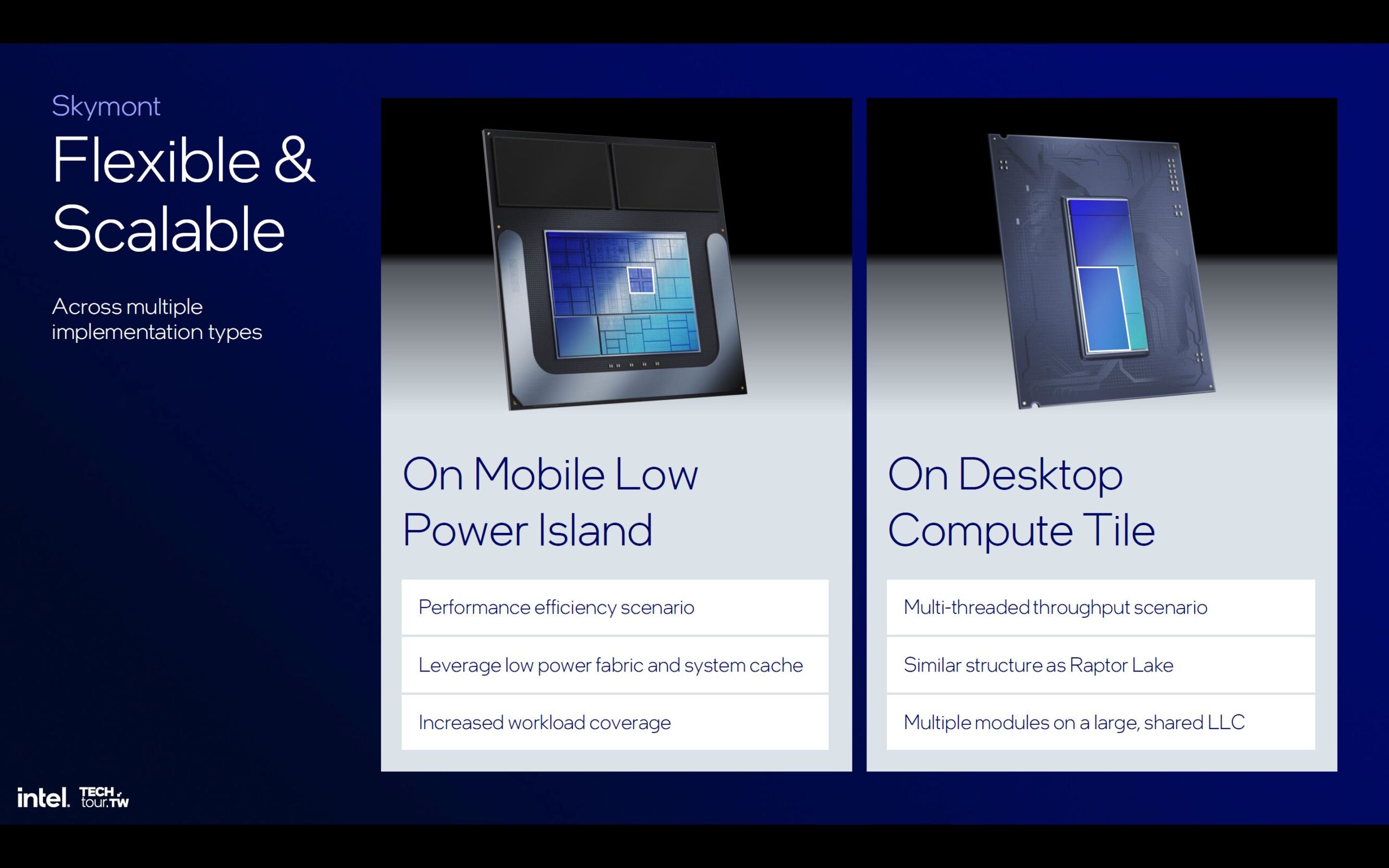 Skymont

Flexible & Scalable

Across multiple implementation types

On Mobile Low Power Island

Performance efficiency scenario

Leverage low power fabric and system cache

Increased workload coverage

On Desktop Compute Tile

Multi-threaded throughput scenario

Similar structure as Raptor Lake

Multiple modules on a large, shared LLC

intel. TECH tour.TW